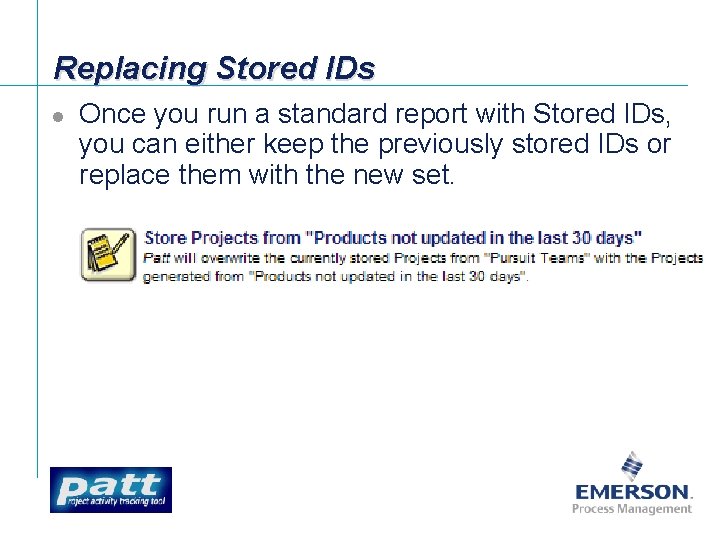 Replacing Stored IDs

Once you run a standard report with Stored IDs, you can either keep the previously stored IDs or replace them with the new set.

Store Projects from "Products not updated in the last 30 days"
Patt will overwrite the currently stored Projects from "Pursuit Teams" with the Projects generated from "Products not updated in the last 30 days".

patt
project activity tracking tool

EMERSON.
Process Management